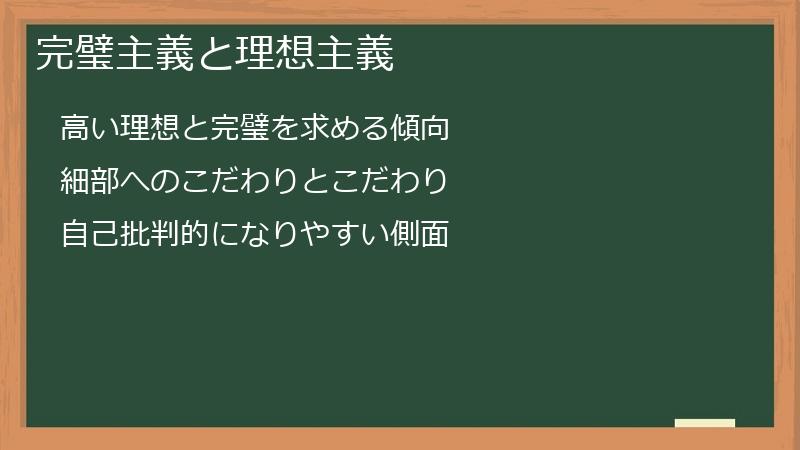 完璧主義と理想主義

高い理想と完璧を求める傾向

細部へのこだわりとこだわり

自己批判的になりやすい側面